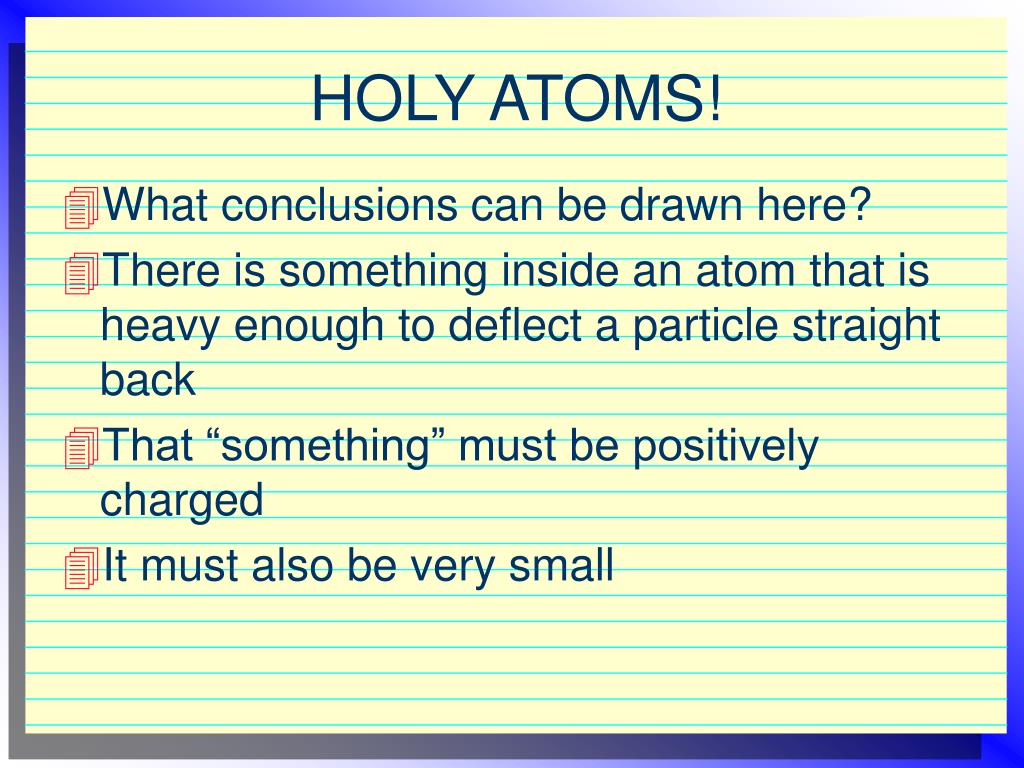 HOLY ATOMS!

What conclusions can be drawn here?

There is something inside an atom that is heavy enough to deflect a particle straight back

That “something” must be positively charged

It must also be very small